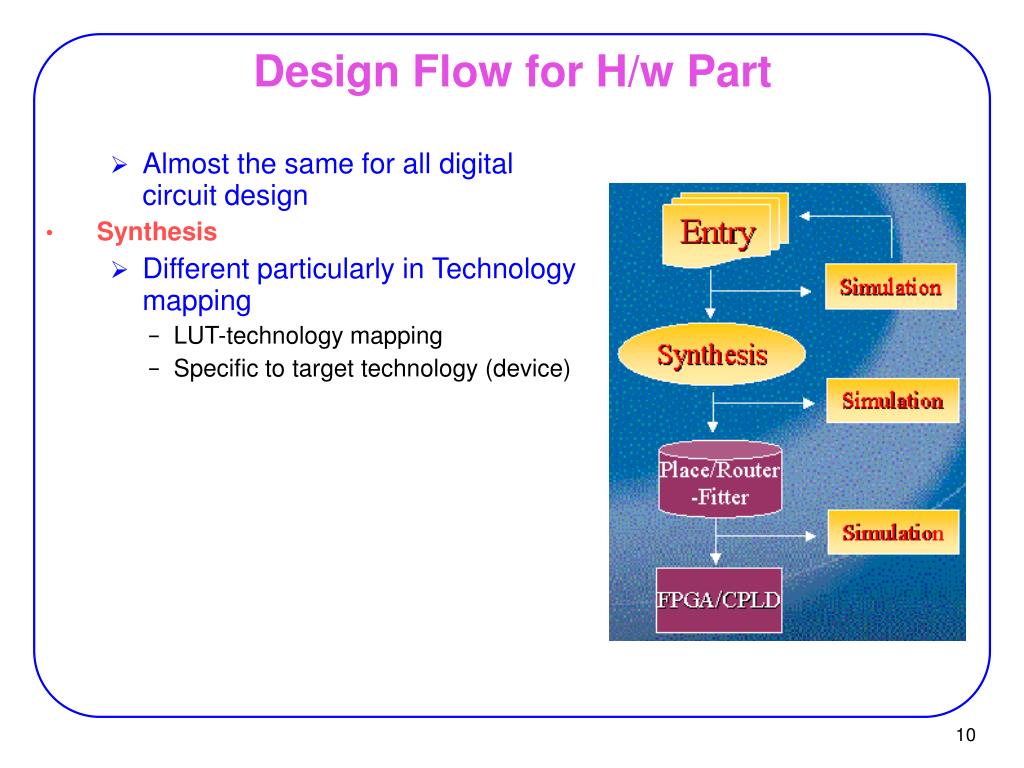 Design Flow for H/w Part

➢ Almost the same for all digital circuit design

• Synthesis

➢ Different particularly in Technology mapping

– LUT-technology mapping

– Specific to target technology (device)

Entry

Simulation

Synthesis

Simulation

Place/Router -Fitter

Simulation

FPGA/CPLD

10